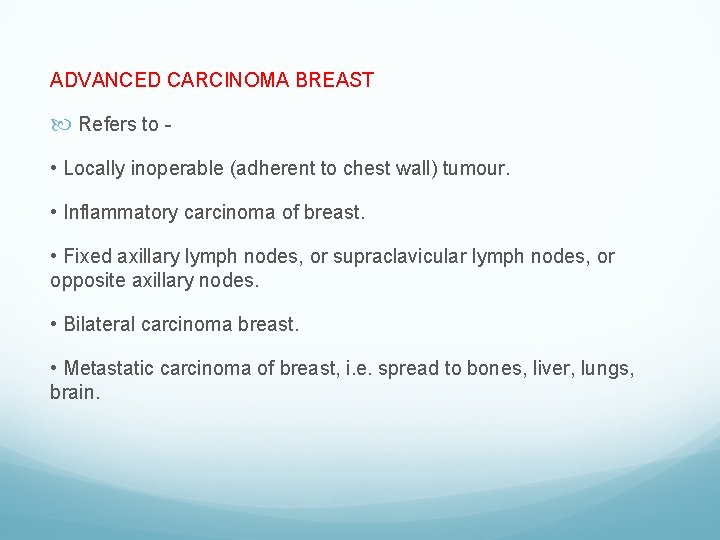 ADVANCED CARCINOMA BREAST

Refers to -

• Locally inoperable (adherent to chest wall) tumour.

• Inflammatory carcinoma of breast.

• Fixed axillary lymph nodes, or supraclavicular lymph nodes, or opposite axillary nodes.

• Bilateral carcinoma breast.

• Metastatic carcinoma of breast, i.e. spread to bones, liver, lungs, brain.